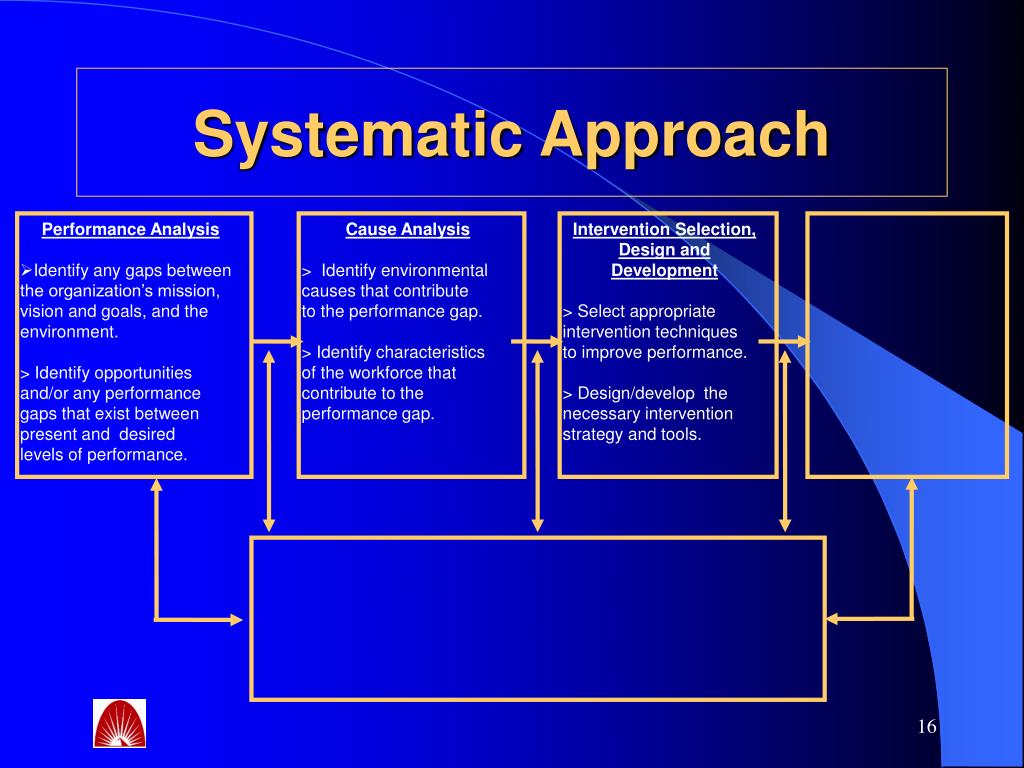 Systematic Approach

Performance Analysis

➢Identify any gaps between the organization's mission, vision and goals, and the environment.

> Identify opportunities and/or any performance gaps that exist between present and desired levels of performance.

Cause Analysis

> Identify environmental causes that contribute to the performance gap.

> Identify characteristics of the workforce that contribute to the performance gap.

Intervention Selection, Design and Development

> Select appropriate intervention techniques to improve performance.

> Design/develop the necessary intervention strategy and tools.

16